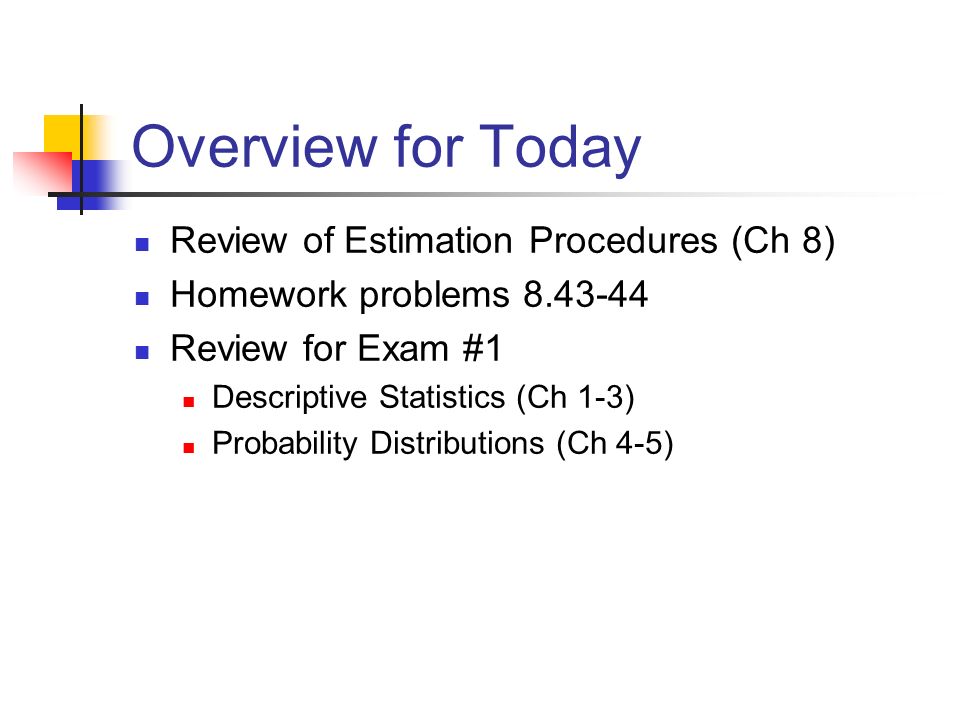 Overview for Today

- Review of Estimation Procedures (Ch 8)
- Homework problems 8.43-44
- Review for Exam #1
  - Descriptive Statistics (Ch 1-3)
  - Probability Distributions (Ch 4-5)